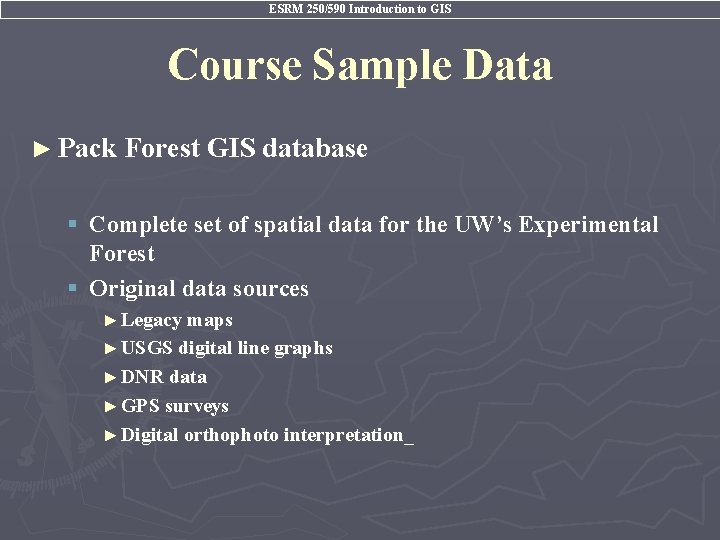 ESRM 250/590 Introduction to GIS

Course Sample Data

► Pack Forest GIS database

▪ Complete set of spatial data for the UW's Experimental Forest

▪ Original data sources

► Legacy maps

► USGS digital line graphs

► DNR data

► GPS surveys

► Digital orthophoto interpretation_